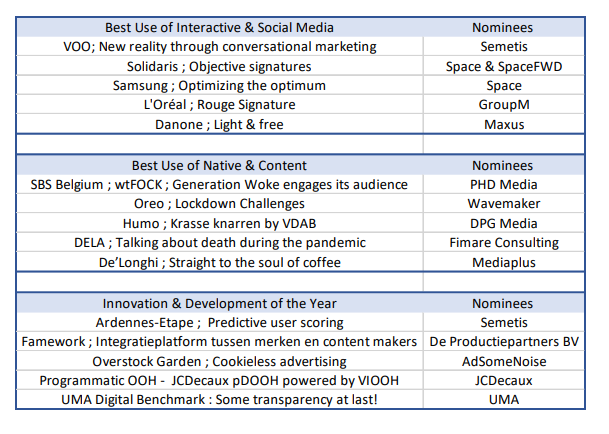 | Best Use of Interactive & Social Media | Nominees |
|---|---|
| VOO; New reality through conversational marketing | Semetis |
| Solidaris ; Objective signatures | Space & SpaceFWD |
| Samsung ; Optimizing the optimum | Space |
| L'Oréal ; Rouge Signature | GroupM |
| Danone ; Light & free | Maxus |
| | |
| Best Use of Native & Content | Nominees |
| SBS Belgium ; wtFOCK ; Generation Woke engages its audience | PHD Media |
| Oreo ; Lockdown Challenges | Wavemaker |
| Humo ; Krasse knarren by VDAB | DPG Media |
| DELA ; Talking about death during the pandemic | Fimare Consulting |
| De'Longhi ; Straight to the soul of coffee | Mediaplus |
| | |
| Innovation & Development of the Year | Nominees |
| Ardennes-Etape ; Predictive user scoring | Semetis |
| Famework ; Integratieplatform tussen merken en content makers | De Productiepartners BV |
| Overstock Garden ; Cookieless advertising | AdSomeNoise |
| Programmatic OOH - JCDecaux pDOOH powered by VIOOH | JCDecaux |
| UMA Digital Benchmark : Some transparency at last! | UMA |